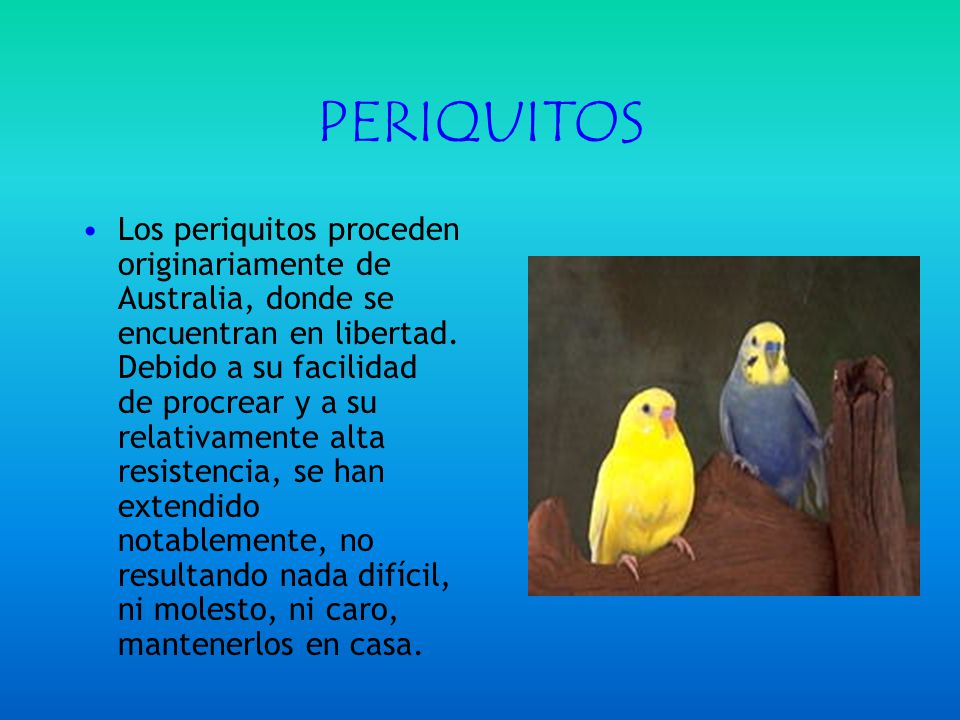 PERIQUITOS

• Los periquitos proceden originariamente de Australia, donde se encuentran en libertad. Debido a su facilidad de procrear y a su relativamente alta resistencia, se han extendido notablemente, no resultando nada difícil, ni molesto, ni caro, mantenerlos en casa.